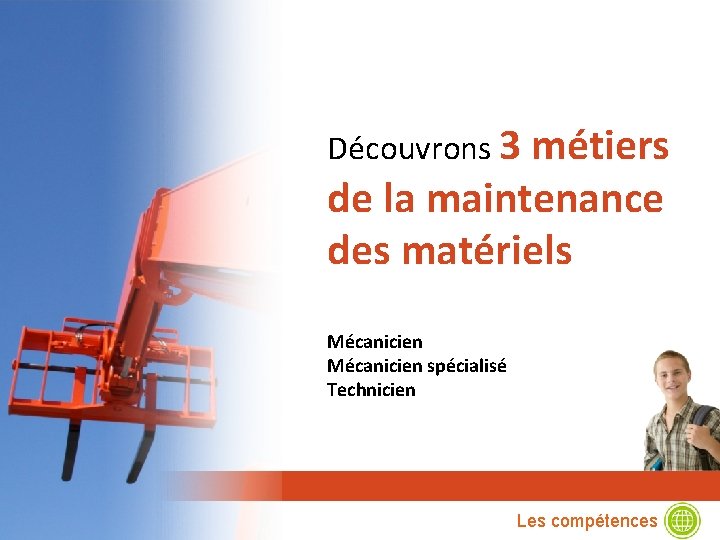 Découvrons 3 métiers de la maintenance des matériels

Mécanicien
Mécanicien spécialisé
Technicien

Les compétences